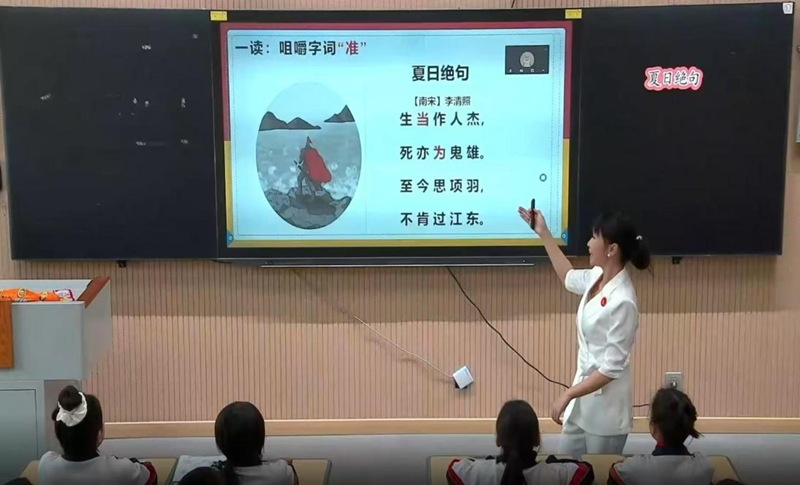 一读：咀嚼字词“准”

夏日绝句

【南宋】李清照

生当作人杰，

死亦为鬼雄。

至今思项羽，

不肯过江东。

夏日绝句